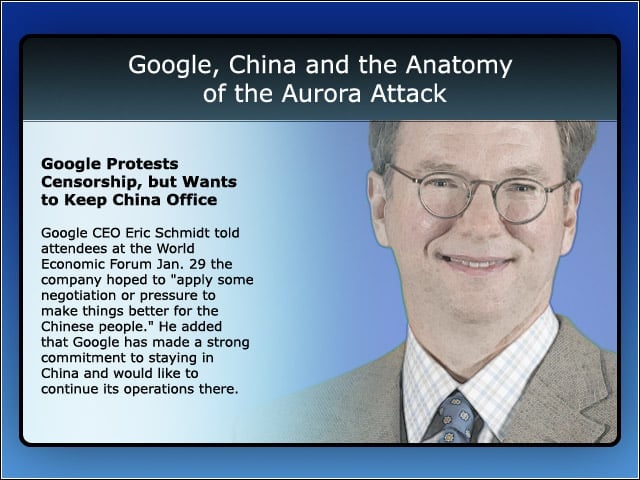 Google, China and the Anatomy of the Aurora Attack

Google Protests Censorship, but Wants to Keep China Office

Google CEO Eric Schmidt told attendees at the World Economic Forum Jan. 29 the company hoped to "apply some negotiation or pressure to make things better for the Chinese people." He added that Google has made a strong commitment to staying in China and would like to continue its operations there.